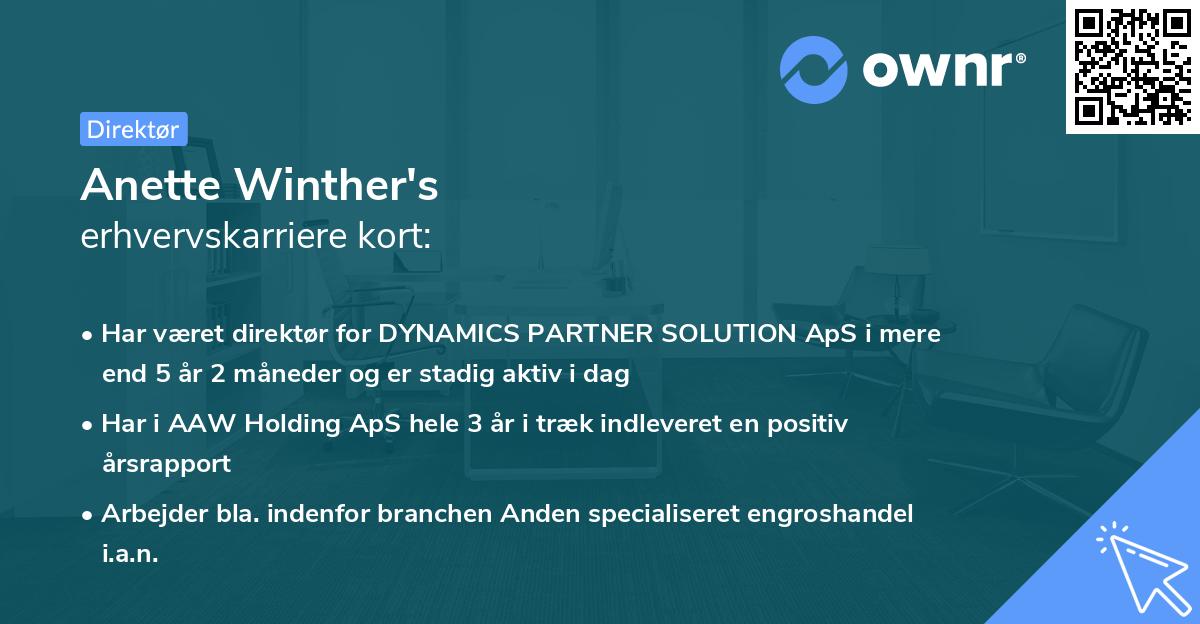 ownr®

Direktør

Anette Winther's
erhvervskarriere kort:

• Har været direktør for DYNAMICS PARTNER SOLUTION ApS i mere end 5 år 2 måneder og er stadig aktiv i dag

• Har i AAW Holding ApS hele 3 år i træk indleveret en positiv årsrapport

• Arbejder bla. indenfor branchen Anden specialiseret engroshandel i.a.n.